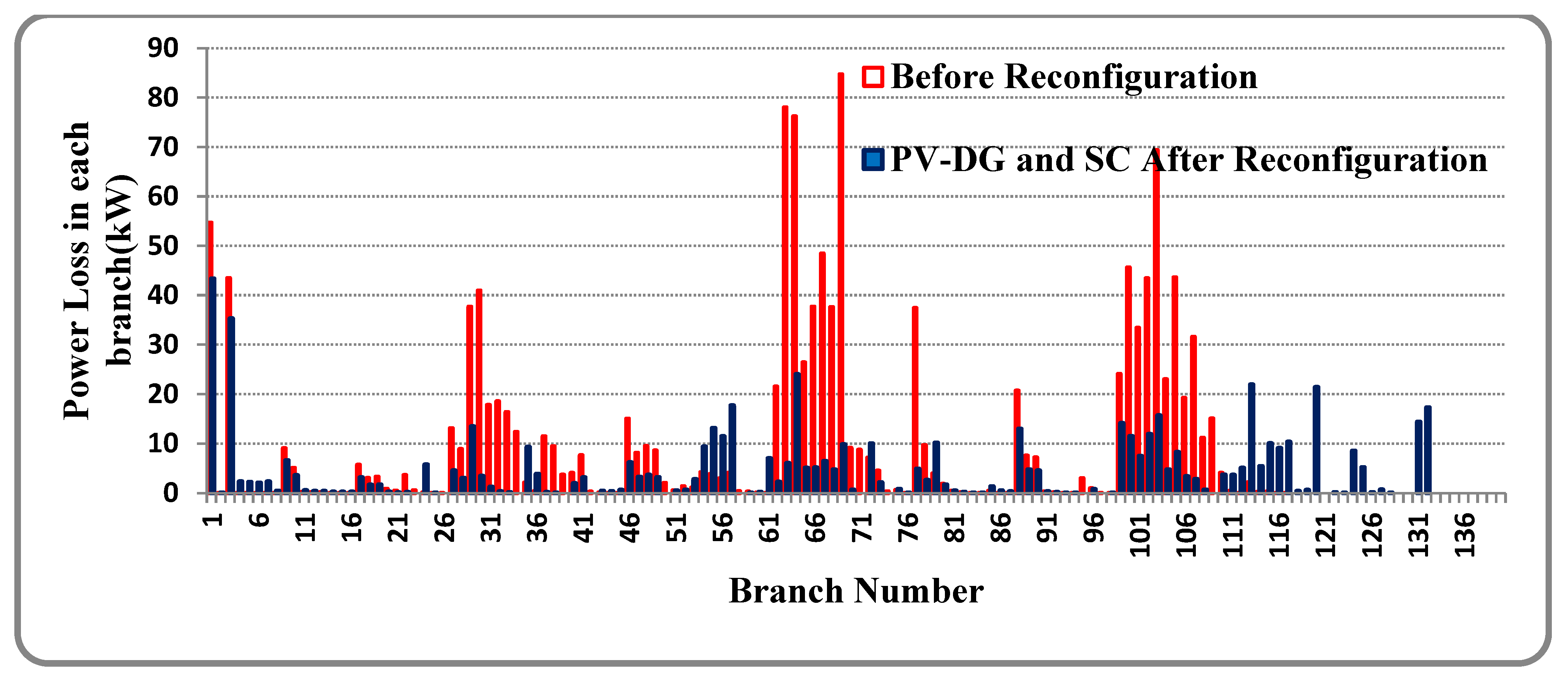 Power Loss in each branch(kW)

90
80
70
60
50
40
30
20
10
0

Before Reconfiguration

PV-DG and SC After Reconfiguration

1 6 11 16 21 26 31 36 41 46 51 56 61 66 71 76 81 86 91 96 101 106 111 116 121 126 131 136

Branch Number